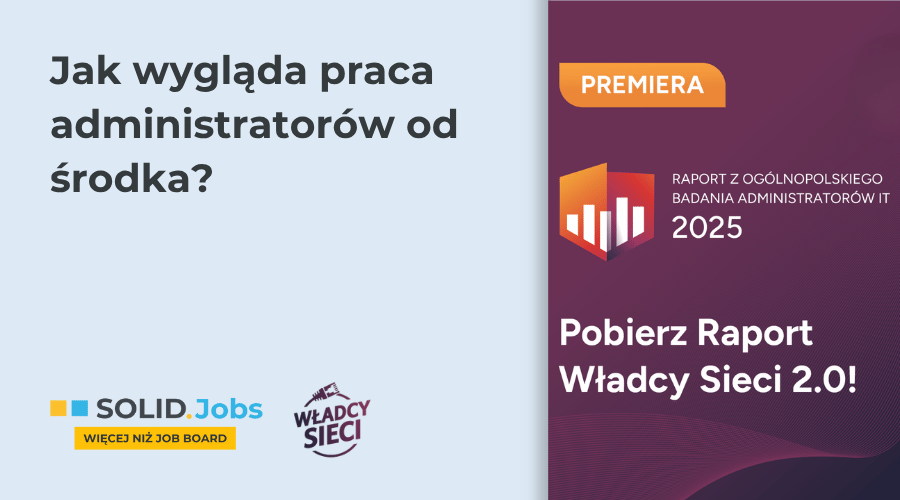 Jak wygląda praca administratorów od środka?

SOLID.Jobs
WIĘCEJ NIŻ JOB BOARD

WŁADCY SIECI

PREMIERA

RAPORT Z OGÓLNOPOLSKIEGO BADANIA ADMINISTRATORÓW IT
2025

Pobierz Raport Władcy Sieci 2.0!